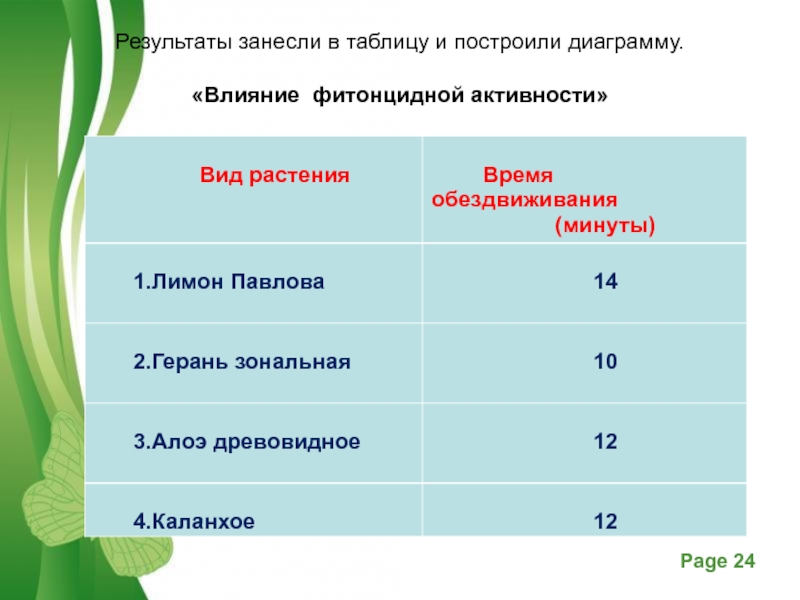 Результаты занесли в таблицу и построили диаграмму.

«Влияние фитонцидной активности»

| Вид растения | Время обездвиживания (минуты) |
|---|---|
| 1.Лимон Павлова | 14 |
| 2.Герань зональная | 10 |
| 3.Алоэ древовидное | 12 |
| 4.Каланхое | 12 |

Page 24